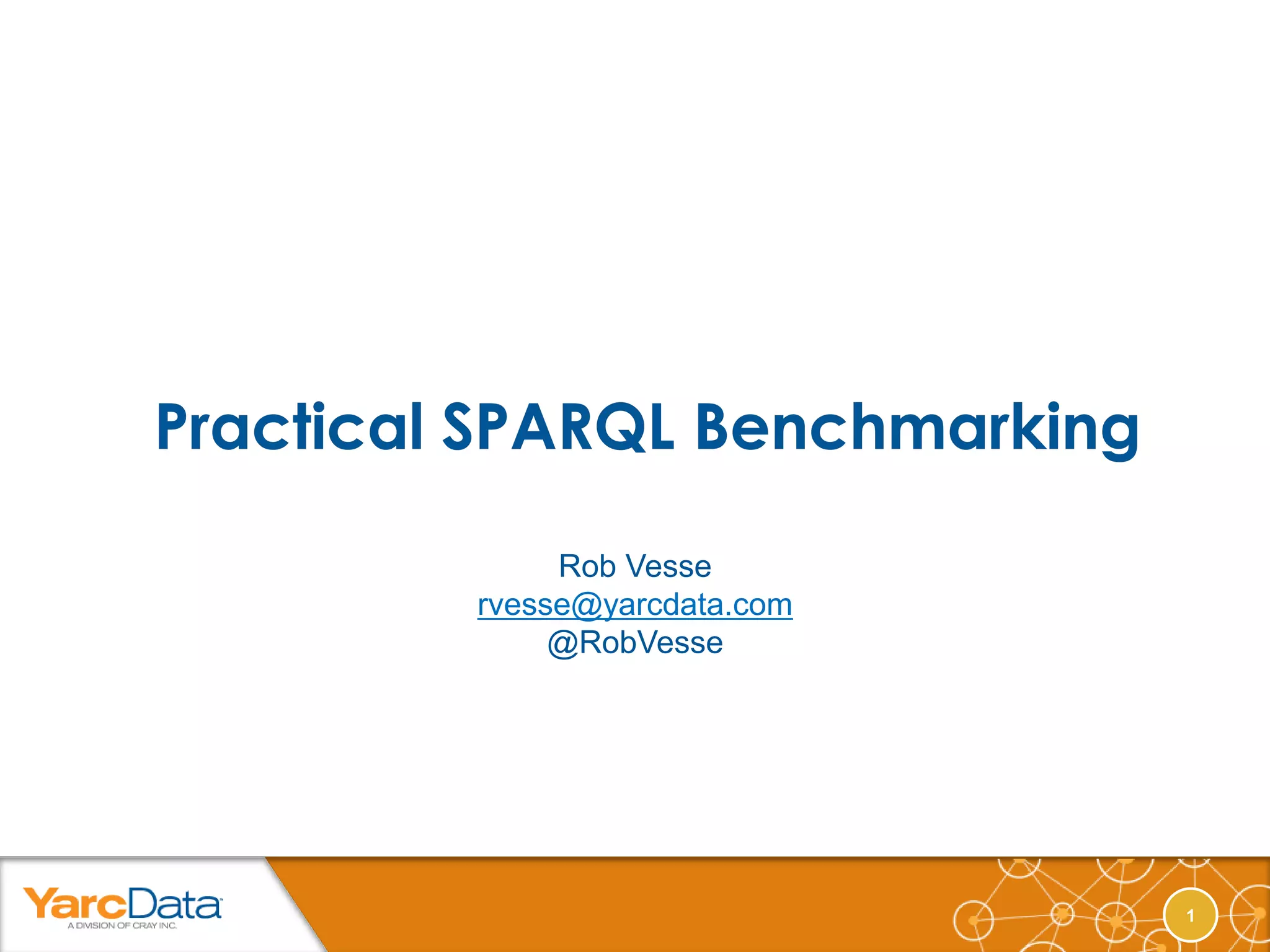 Practical SPARQL Benchmarking

Rob Vesse
rvesse@yarcdata.com
@RobVesse

YarcData
A DIVISION OF CRAY INC.

1